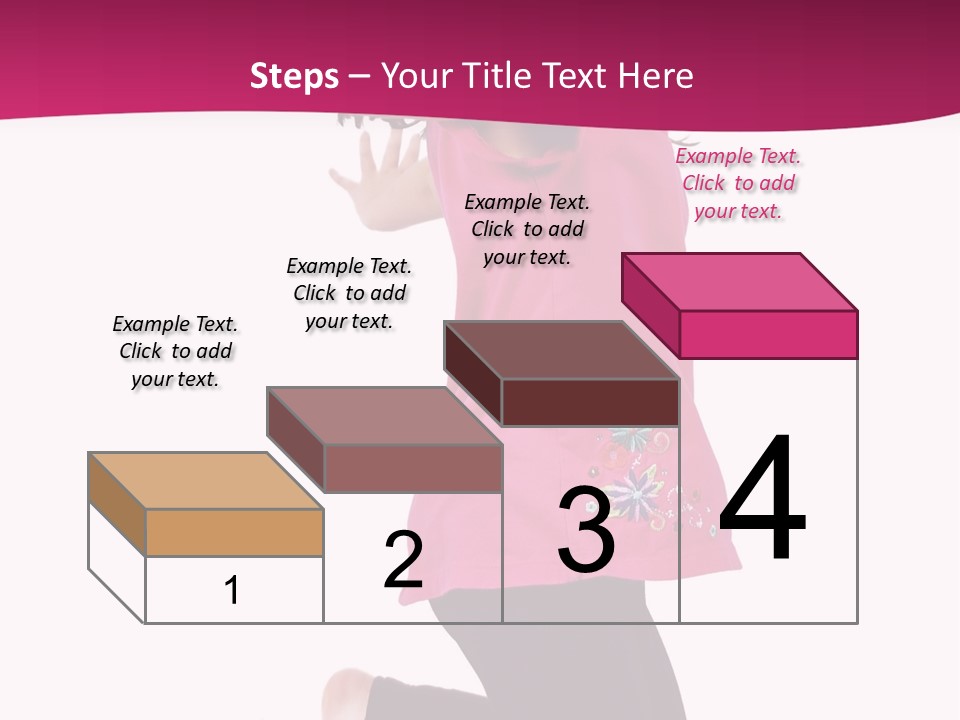 Steps – Your Title Text Here

Example Text. Click to add your text.

Example Text. Click to add your text.

Example Text. Click to add your text.

Example Text. Click to add your text.

1

2

3

4